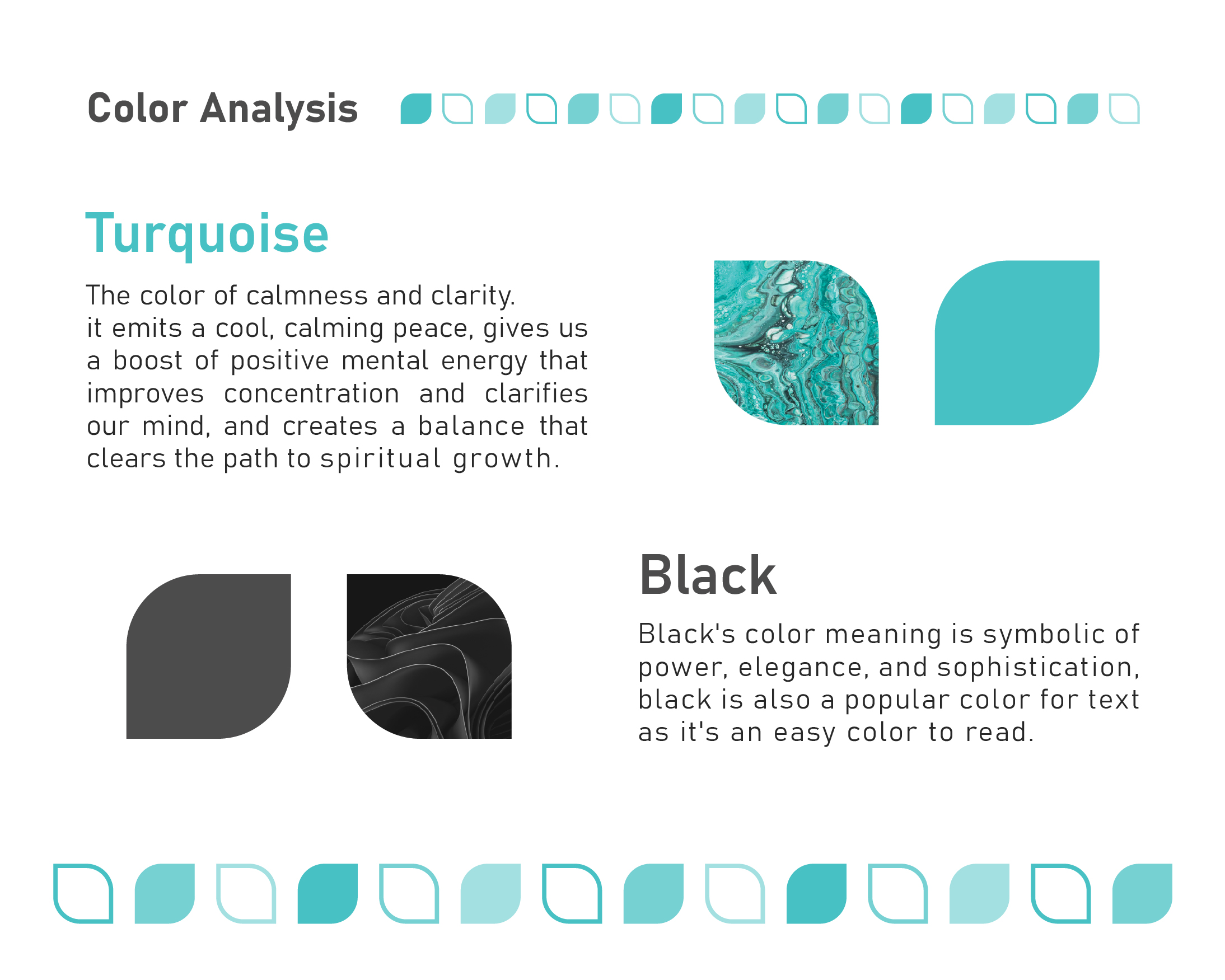 Color Analysis

Turquoise

The color of calmness and clarity.
it emits a cool, calming peace, gives us a boost of positive mental energy that improves concentration and clarifies our mind, and creates a balance that clears the path to spiritual growth.

Black

Black's color meaning is symbolic of power, elegance, and sophistication, black is also a popular color for text as it's an easy color to read.